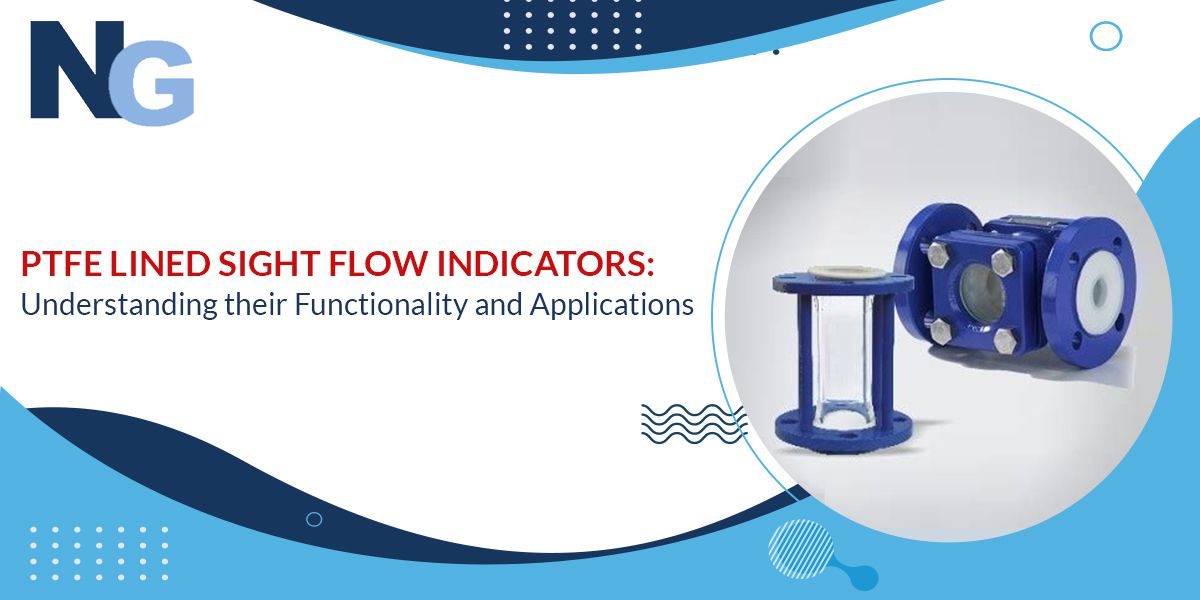 NG

PTFE LINED SIGHT FLOW INDICATORS:
Understanding their Functionality and Applications